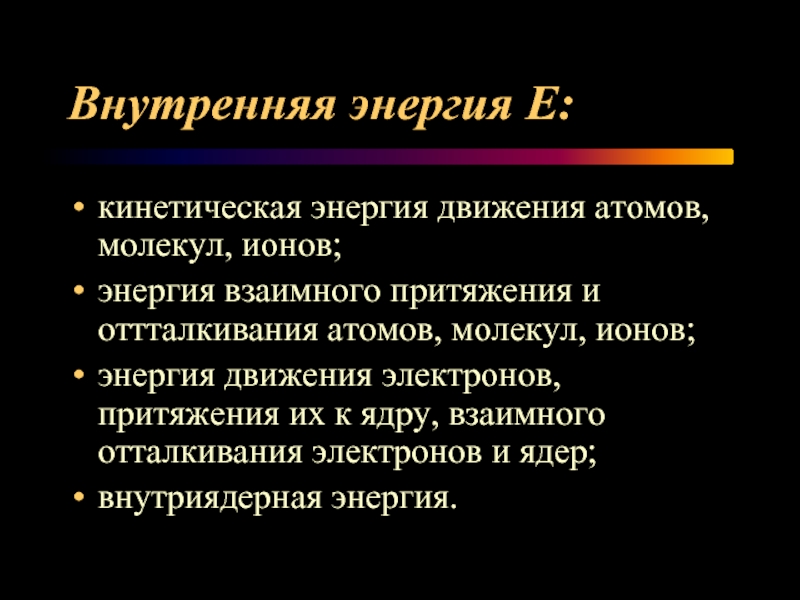 Внутренняя энергия Е:

• кинетическая энергия движения атомов, молекул, ионов;
• энергия взаимного притяжения и оттталкивания атомов, молекул, ионов;
• энергия движения электронов, притяжения их к ядру, взаимного отталкивания электронов и ядер;
• внутриядерная энергия.